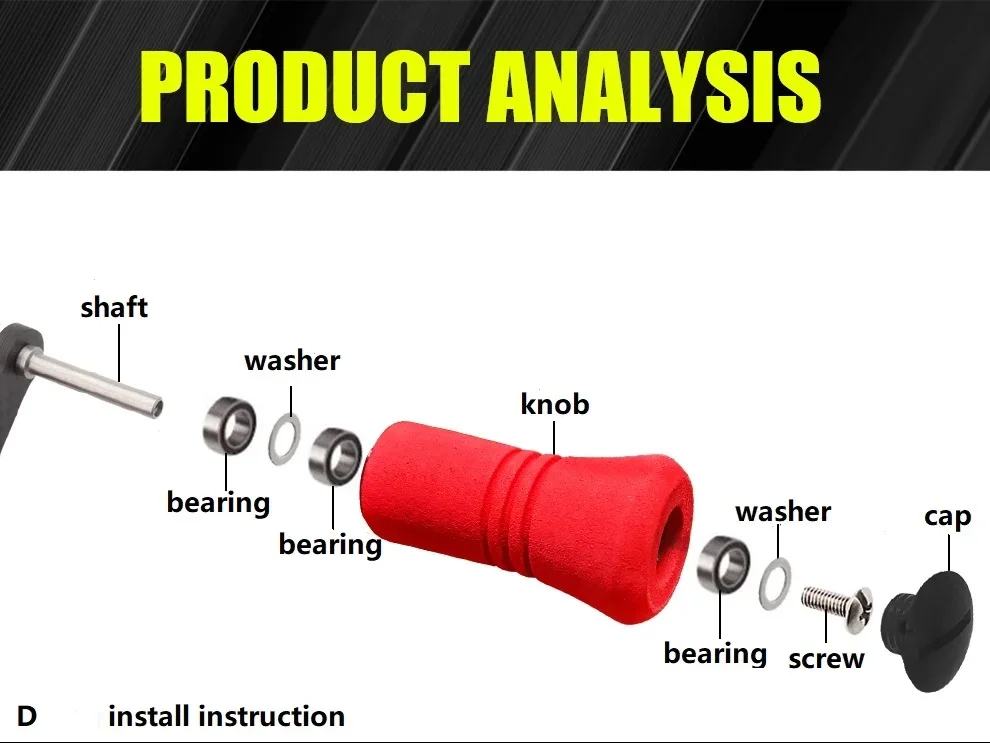 PRODUCT ANALYSIS

shaft
washer
knob
bearing
bearing
washer
cap
bearing
screw

D install instruction